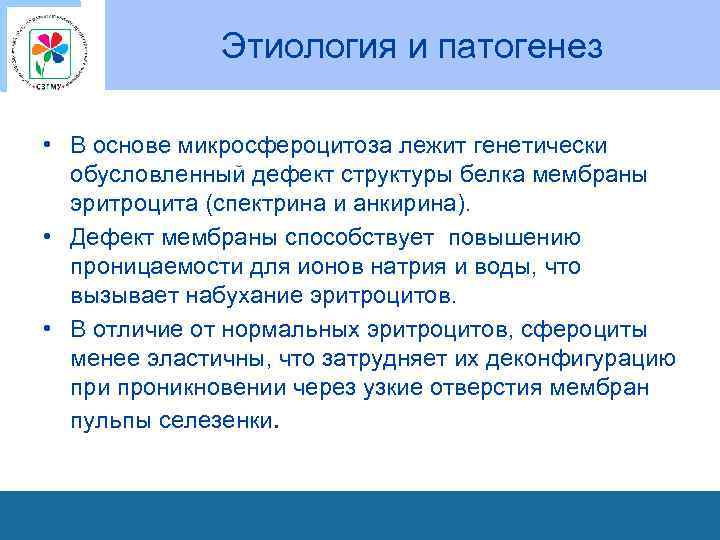 СЗГМУ

Этиология и патогенез

• В основе микросфероцитоза лежит генетически обусловленный дефект структуры белка мембраны эритроцита (спектрина и анкирина).
• Дефект мембраны способствует повышению проницаемости для ионов натрия и воды, что вызывает набухание эритроцитов.
• В отличие от нормальных эритроцитов, сфероциты менее эластичны, что затрудняет их деконфигурацию при проникновении через узкие отверстия мембран пульпы селезенки.